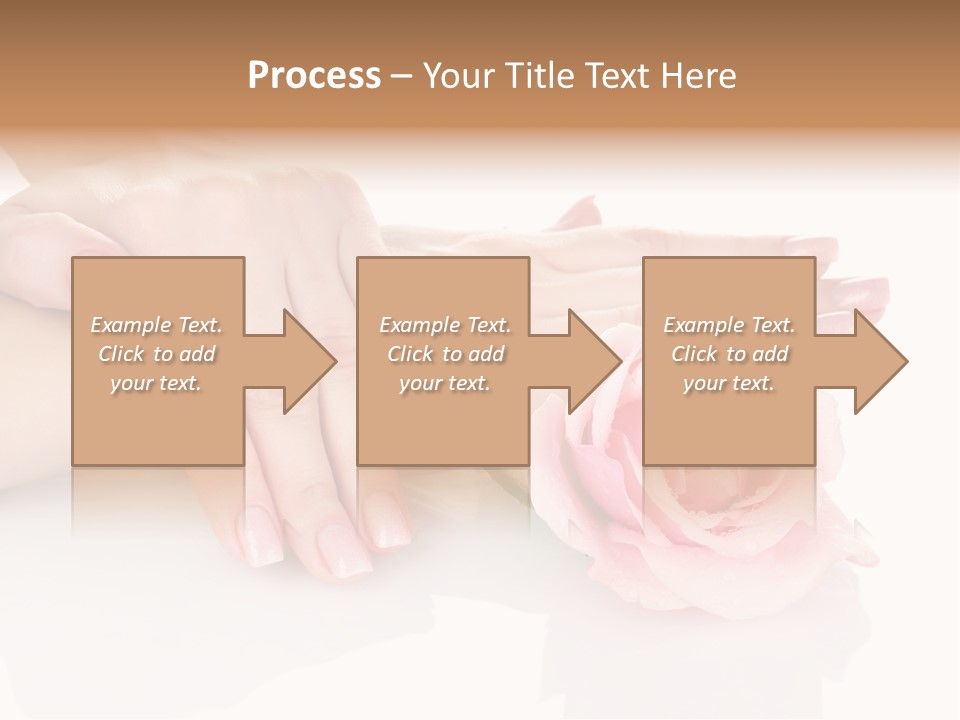 Process – Your Title Text Here

Example Text. Click to add your text.

Example Text. Click to add your text.

Example Text. Click to add your text.